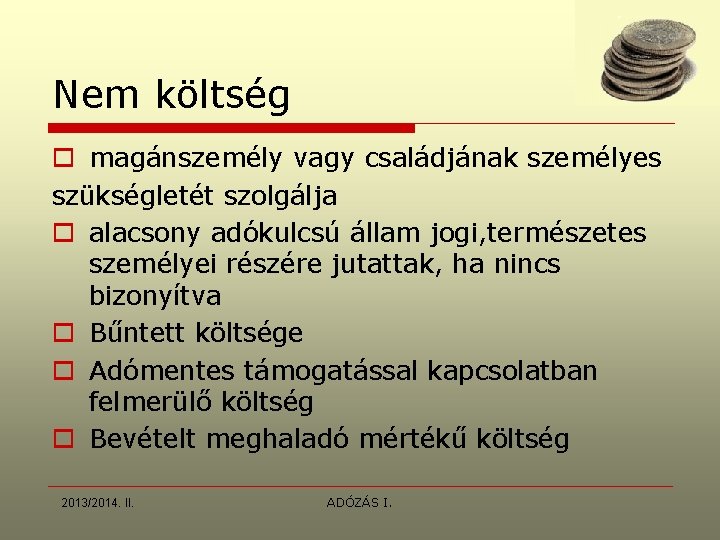 Nem költség

magánszemély vagy családjának személyes szükségletét szolgálja

alacsony adókulcsú állam jogi,természetes személyei részére jutattak, ha nincs bizonyítva

Bűntett költsége

Adómentes támogatással kapcsolatban felmerülő költség

Bevételt meghaladó mértékű költség

2013/2014. II.

ADÓZÁS I.